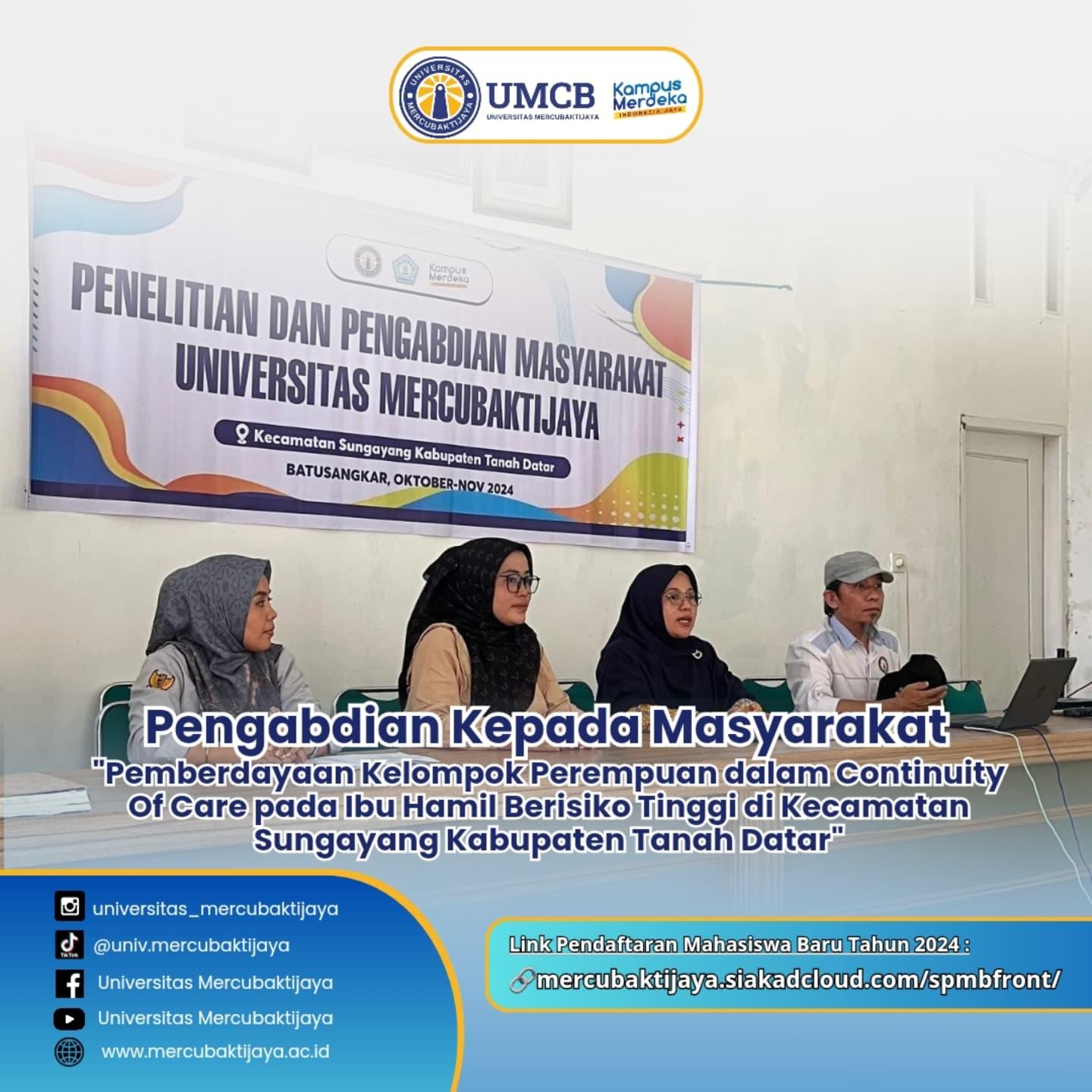 UNIVERSITAS MERCUBAKTIJAYA
UMCB
UNIVERSITAS MERCUBAKTIJAYA
Kampus Merdeka
INDONESIA JAYA

Kampus Merdeka

PENELITIAN DAN PENGABDIAN MASYARAKAT
UNIVERSITAS MERCUBAKTIJAYA

Kecamatan Sungayang Kabupaten Tanah Datar

BATUSANGKAR, OKTOBER-NOV 2024

Pengabdian Kepada Masyarakat
"Pemberdayaan Kelompok Perempuan dalam Continuity Of Care pada Ibu Hamil Berisiko Tinggi di Kecamatan Sungayang Kabupaten Tanah Datar"

universitas_mercubaktijaya
TikTok @univ.mercubaktijaya
Universitas Mercubaktijaya
Universitas Mercubaktijaya
www.mercubaktijaya.ac.id

Link Pendaftaran Mahasiswa Baru Tahun 2024 :
mercubaktijaya.siakadcloud.com/spmbfront/